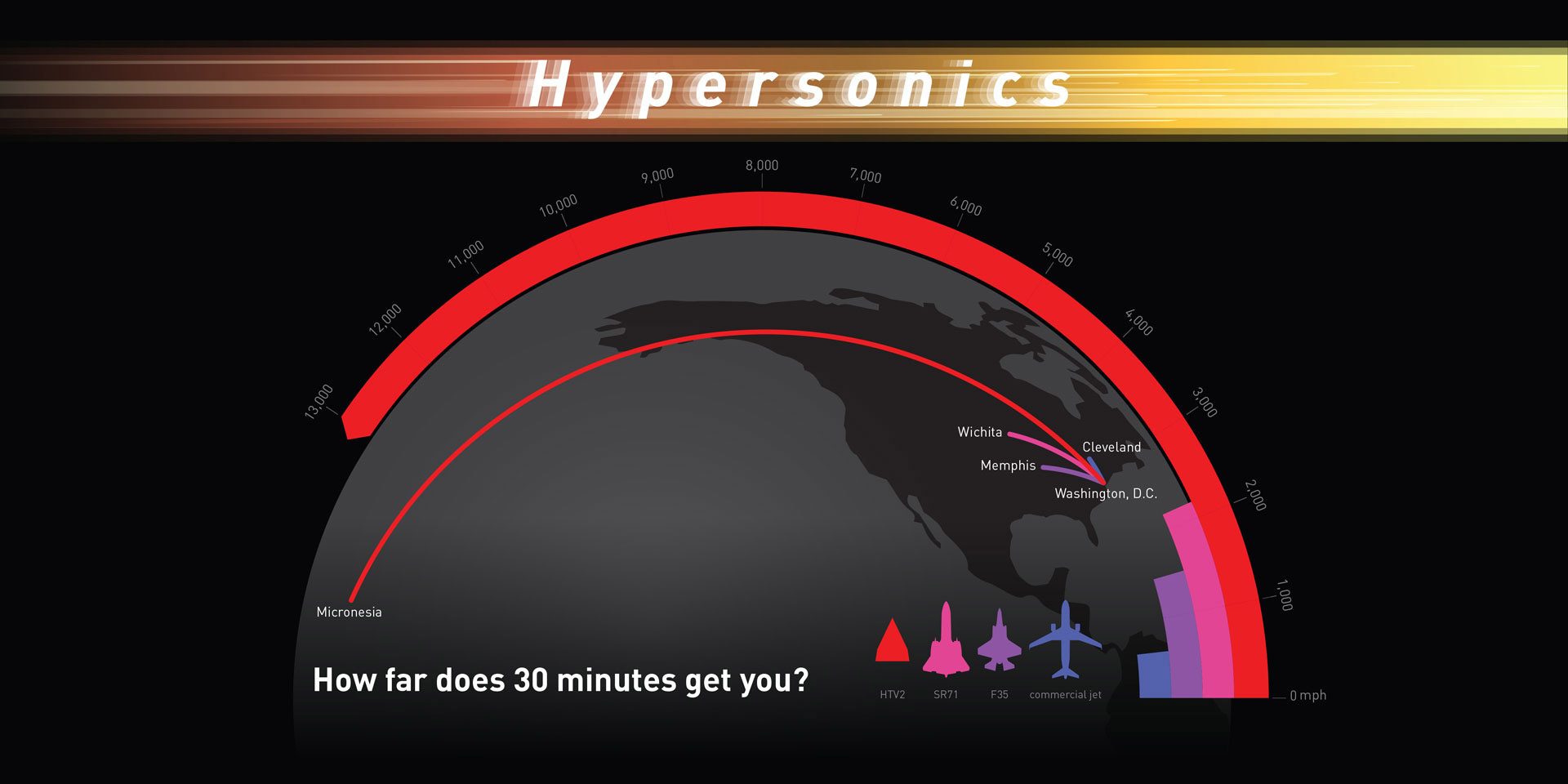 Hypersonics

13,000
12,000
11,000
10,000
9,000
8,000
7,000
6,000
5,000
4,000
3,000
2,000
1,000
0 mph

Wichita
Cleveland
Memphis
Washington, D.C.
Micronesia

How far does 30 minutes get you?

HTV2
SR71
F35
commercial jet